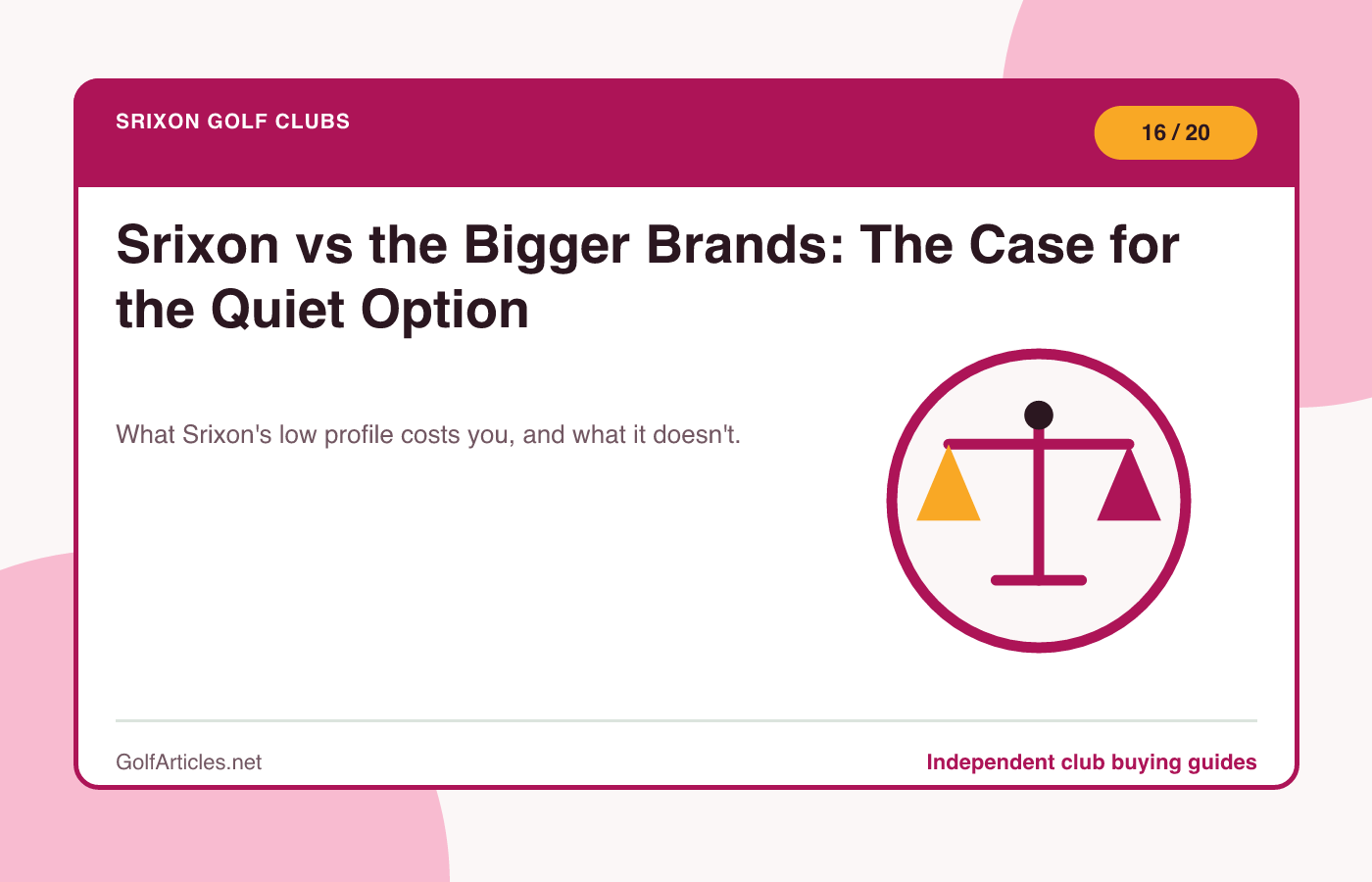 SRIXON GOLF CLUBS

16 / 20

Srixon vs the Bigger Brands: The Case for the Quiet Option

What Srixon's low profile costs you, and what it doesn't.

GolfArticles.net

Independent club buying guides